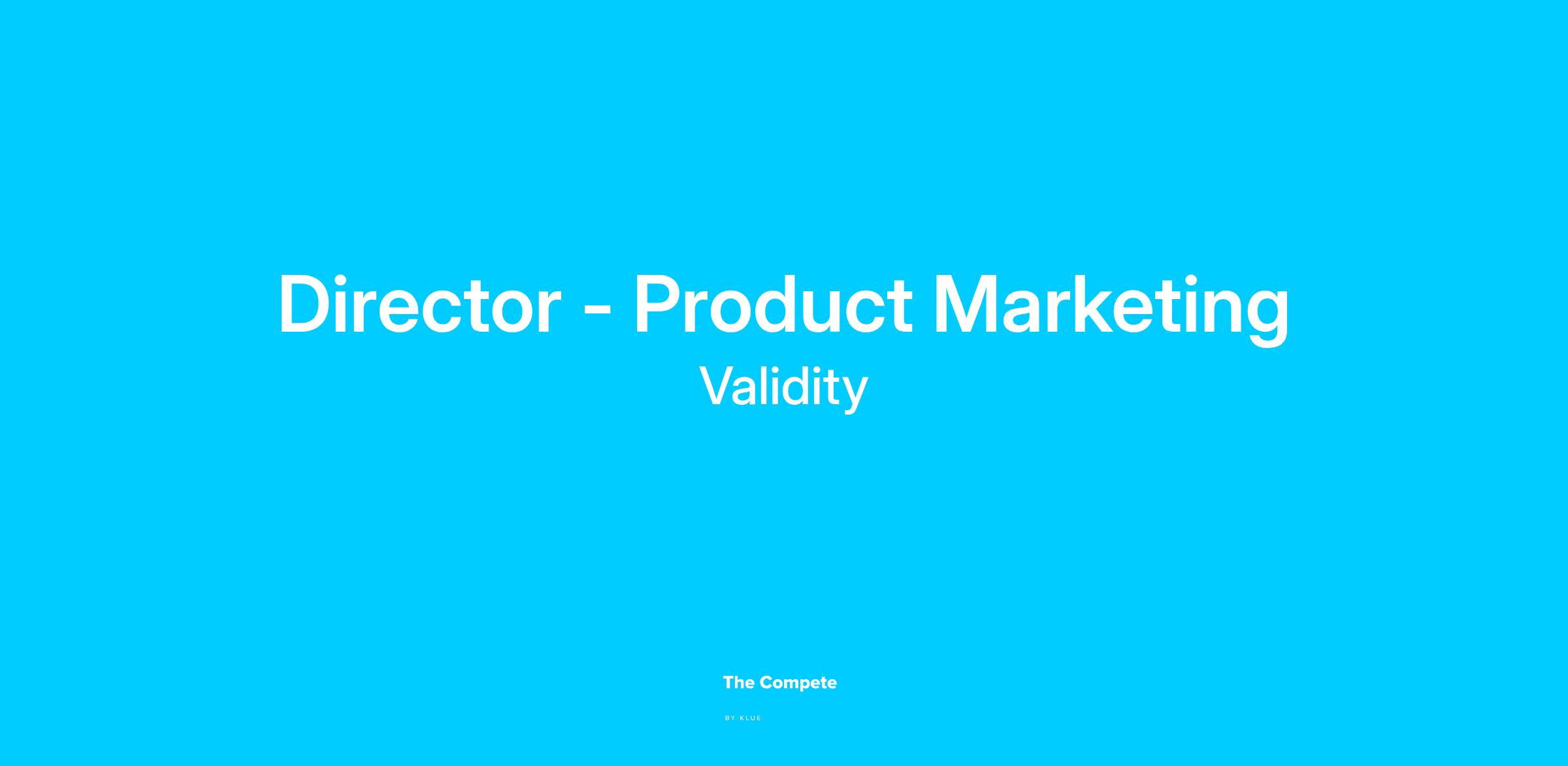 Director - Product Marketing

Validity

The Compete

BY KLUE